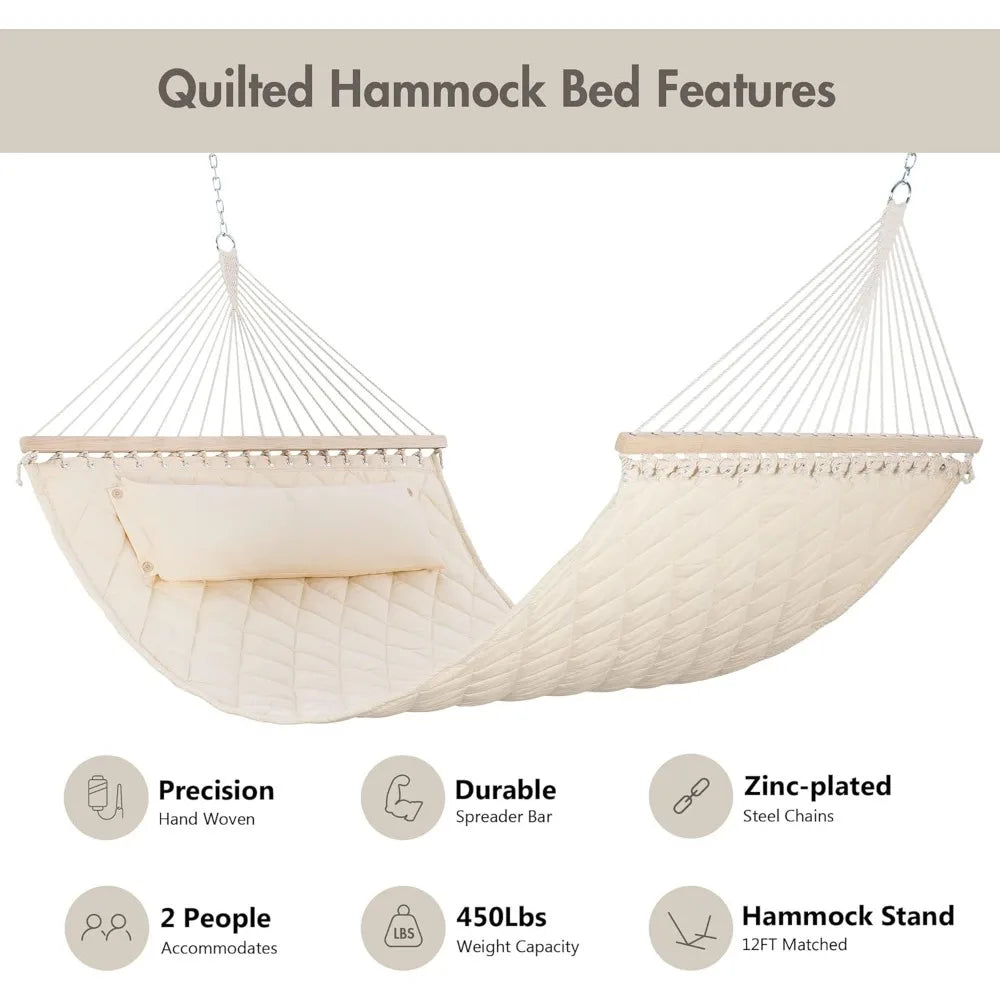 Quilted Hammock Bed Features

Precision
Hand Woven

Durable
Spreader Bar

Zinc-plated
Steel Chains

2 People
Accommodates

LBS
450Lbs
Weight Capacity

Hammock Stand
12FT Matched